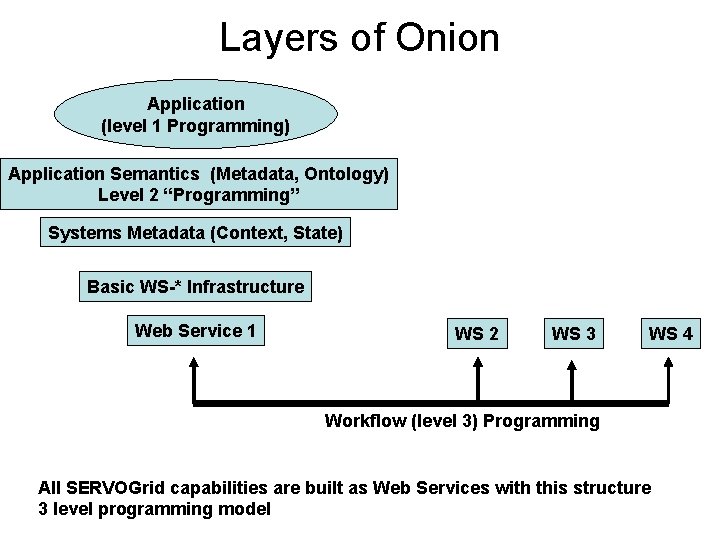 Layers of Onion

Application
(level 1 Programming)

Application Semantics (Metadata, Ontology)
Level 2 “Programming”

Systems Metadata (Context, State)

Basic WS-* Infrastructure

Web Service 1

WS 2

WS 3

WS 4

Workflow (level 3) Programming

All SERVOGrid capabilities are built as Web Services with this structure
3 level programming model